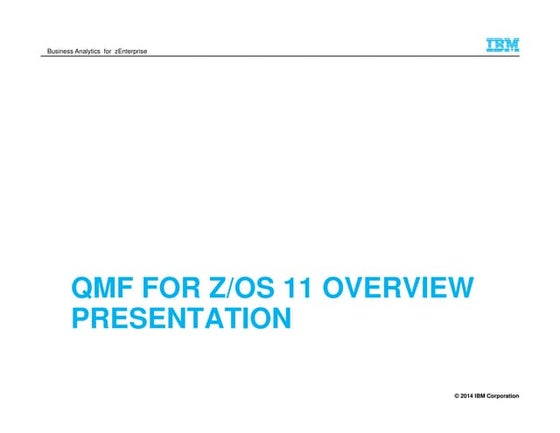 Business Analytics for zEnterprise

IBM

QMF FOR Z/OS 11 OVERVIEW PRESENTATION

© 2014 IBM Corporation